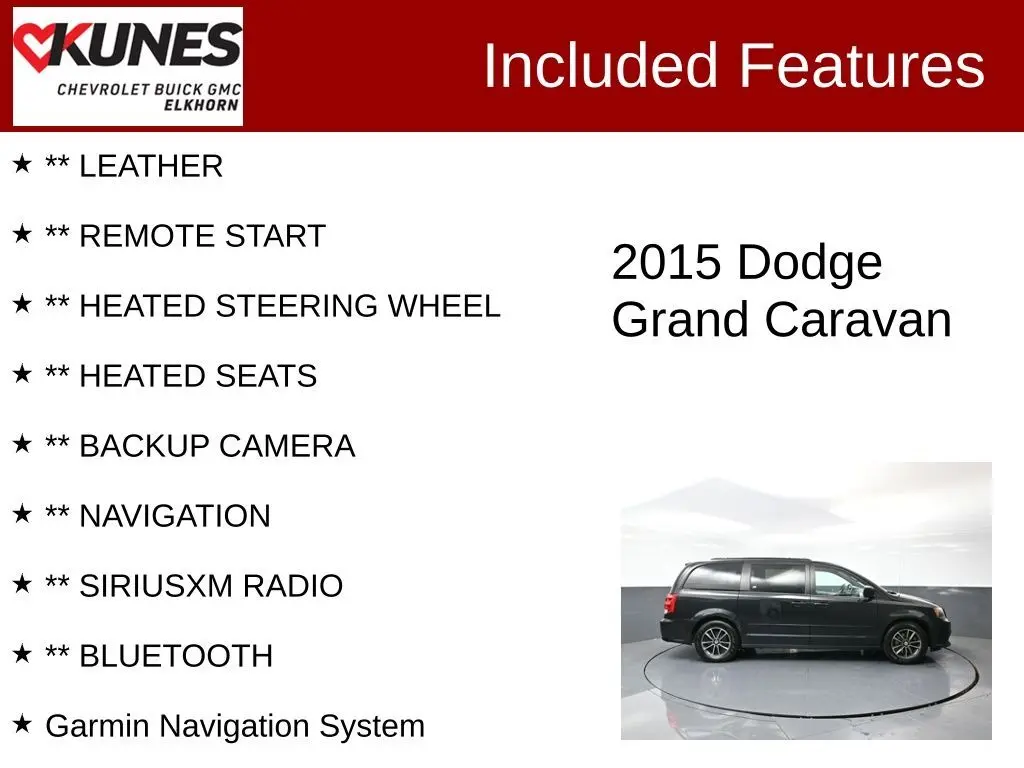 KUNES
CHEVROLET BUICK GMC
ELKHORN

Included Features

★ ** LEATHER

★ ** REMOTE START

★ ** HEATED STEERING WHEEL

★ ** HEATED SEATS

★ ** BACKUP CAMERA

★ ** NAVIGATION

★ ** SIRIUSXM RADIO

★ ** BLUETOOTH

★ Garmin Navigation System

2015 Dodge Grand Caravan